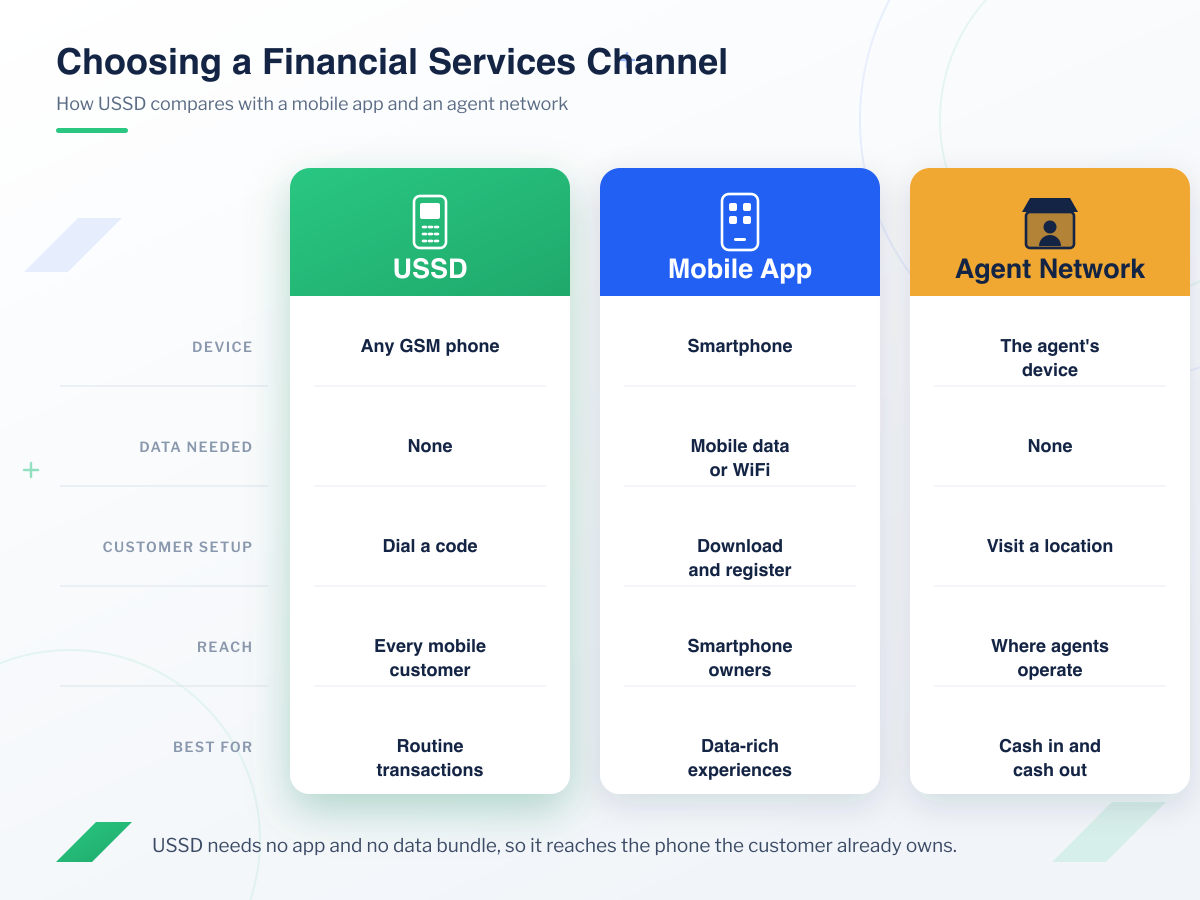 Choosing a Financial Services Channel

How USSD compares with a mobile app and an agent network

| | USSD | Mobile App | Agent Network |
|---|---|---|---|
| DEVICE | Any GSM phone | Smartphone | The agent's device |
| DATA NEEDED | None | Mobile data or WiFi | None |
| CUSTOMER SETUP | Dial a code | Download and register | Visit a location |
| REACH | Every mobile customer | Smartphone owners | Where agents operate |
| BEST FOR | Routine transactions | Data-rich experiences | Cash in and cash out |

USSD needs no app and no data bundle, so it reaches the phone the customer already owns.